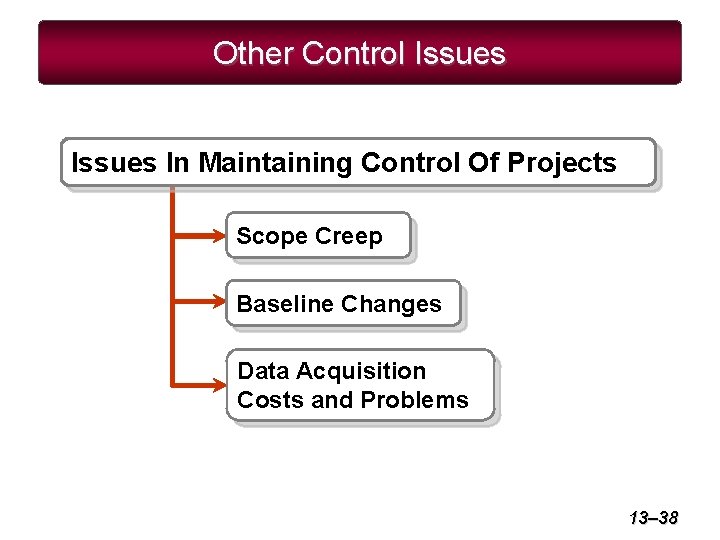 Other Control Issues

Issues In Maintaining Control Of Projects

Scope Creep

Baseline Changes

Data Acquisition Costs and Problems

13–38